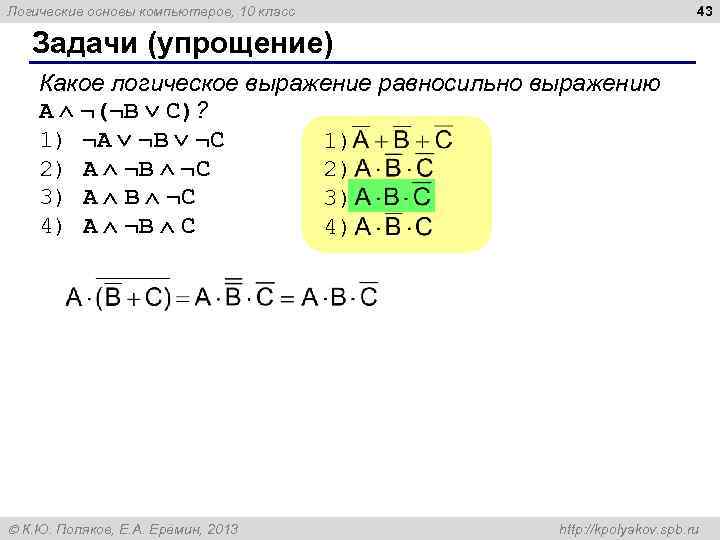 Логические основы компьютеров, 10 класс

43

Задачи (упрощение)

Какое логическое выражение равносильно выражению $A \wedge \neg(\neg B \vee C)$?

1) $\neg A \vee \neg B \vee \neg C$
2) $A \wedge \neg B \wedge \neg C$
3) $A \wedge B \wedge \neg C$
4) $A \wedge \neg B \wedge C$

1) $\overline{A} + \overline{B} + \overline{C}$
2) $A \cdot \overline{B} \cdot \overline{C}$
3) $A \cdot B \cdot \overline{C}$
4) $A \cdot \overline{B} \cdot C$

$A \cdot (\overline{\overline{B} + C}) = A \cdot \overline{\overline{B}} \cdot \overline{C} = A \cdot B \cdot \overline{C}$

© К.Ю. Поляков, Е.А. Еремин, 2013

http://kpolyakov.spb.ru